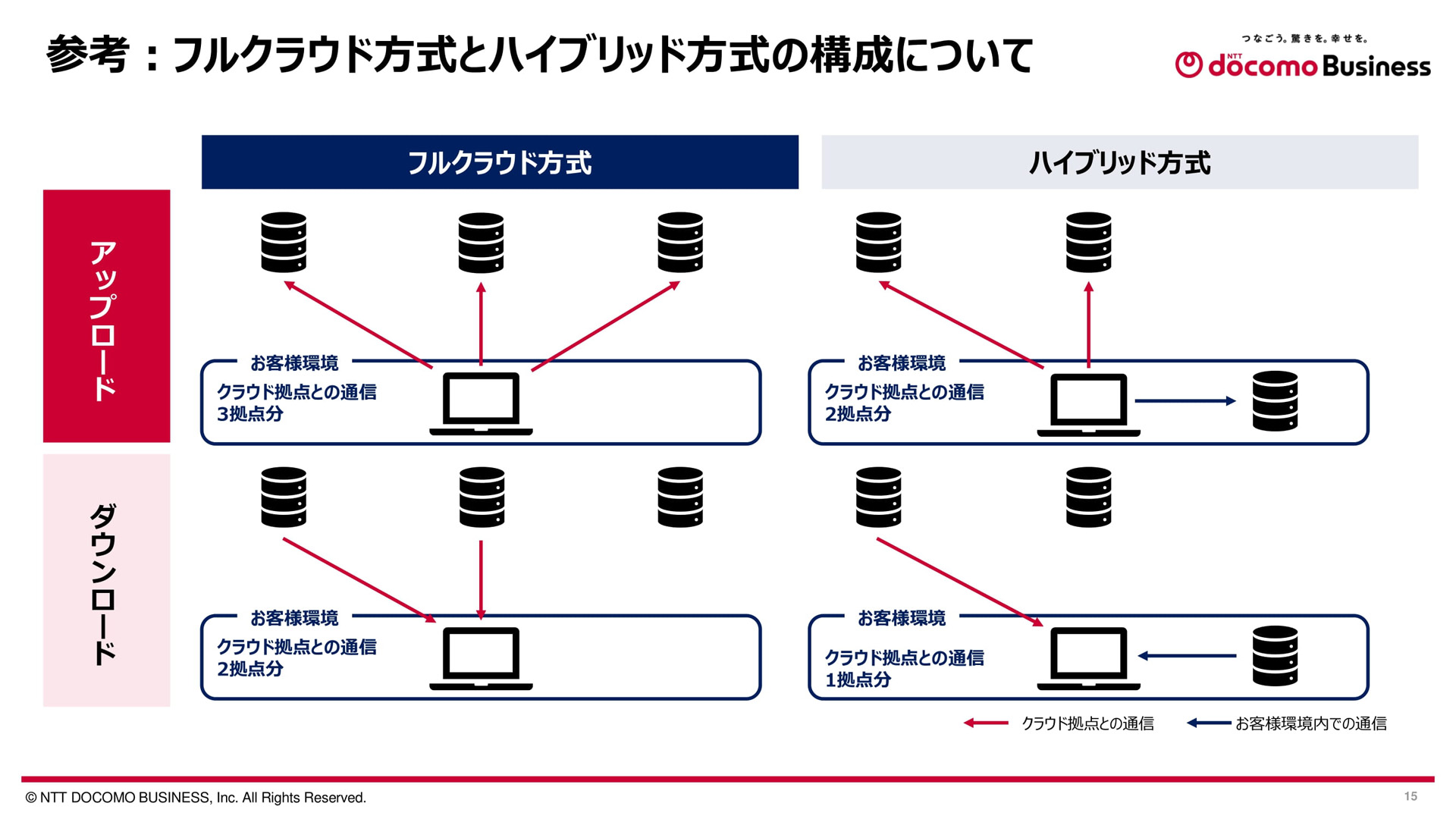 参考：フルクラウド方式とハイブリッド方式の構成について

つなごう。驚きを。幸せを。
NTT docomo Business

フルクラウド方式

ハイブリッド方式

アップロード

お客様環境
クラウド拠点との通信
3拠点分

お客様環境
クラウド拠点との通信
2拠点分

ダウンロード

お客様環境
クラウド拠点との通信
2拠点分

お客様環境
クラウド拠点との通信
1拠点分

クラウド拠点との通信
お客様環境内での通信

© NTT DOCOMO BUSINESS, Inc. All Rights Reserved.

15